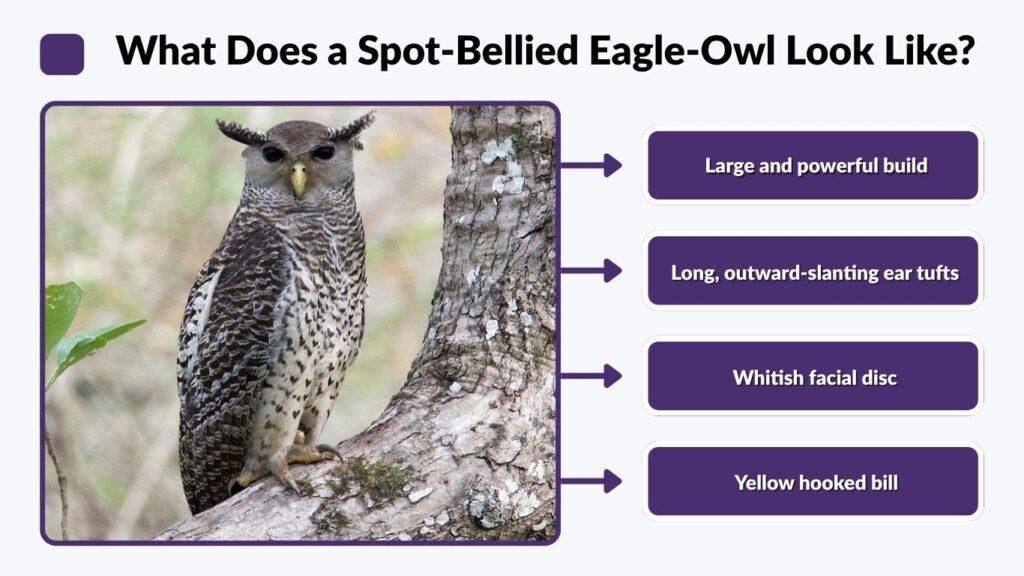 What Does a Spot-Bellied Eagle-Owl Look Like?

Large and powerful build

Long, outward-slanting ear tufts

Whitish facial disc

Yellow hooked bill